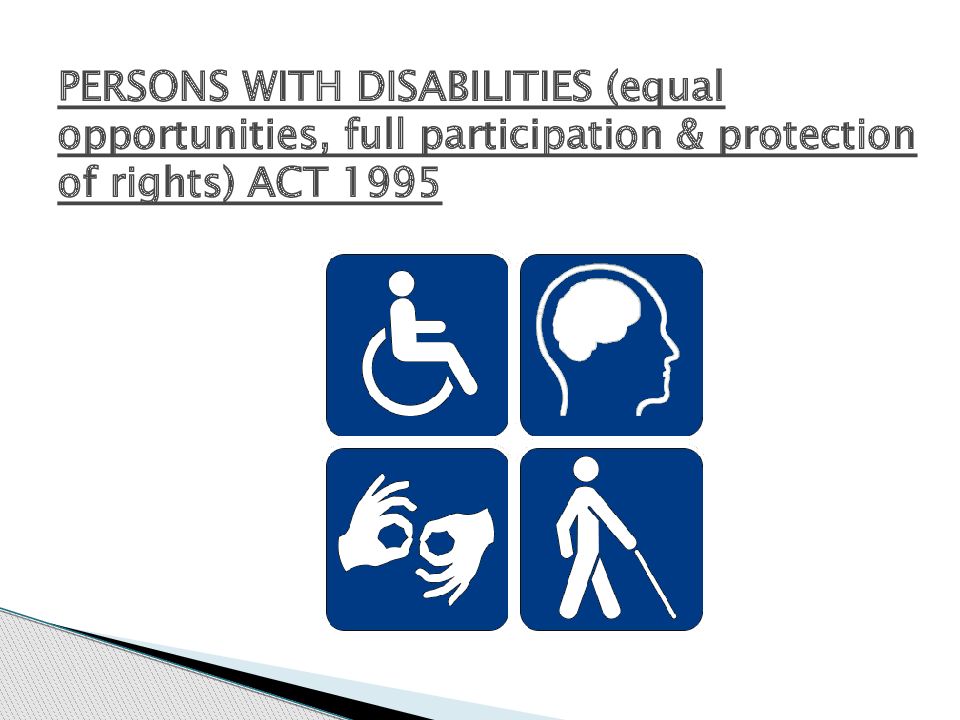 PERSONS WITH DISABILITIES (equal opportunities, full participation & protection of rights) ACT 1995